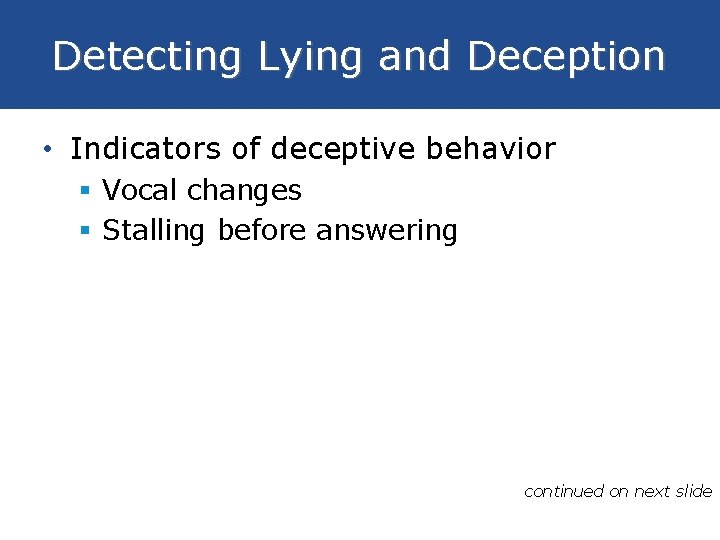 Detecting Lying and Deception

• Indicators of deceptive behavior
 ▪ Vocal changes
 ▪ Stalling before answering

continued on next slide